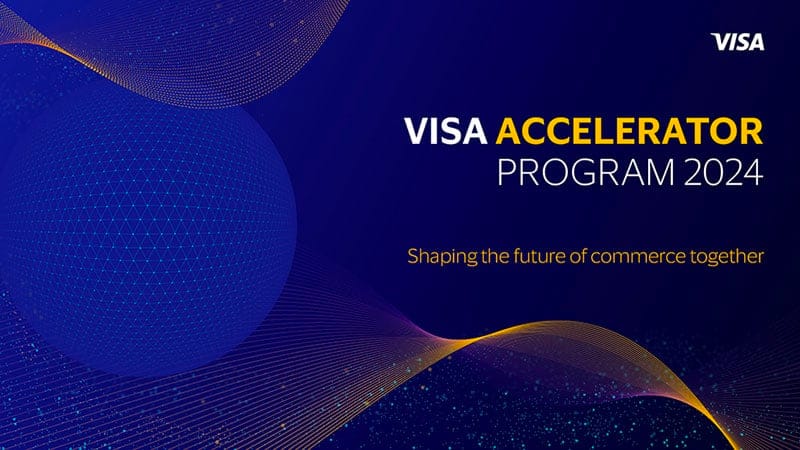 VISA

VISA ACCELERATOR
PROGRAM 2024

Shaping the future of commerce together